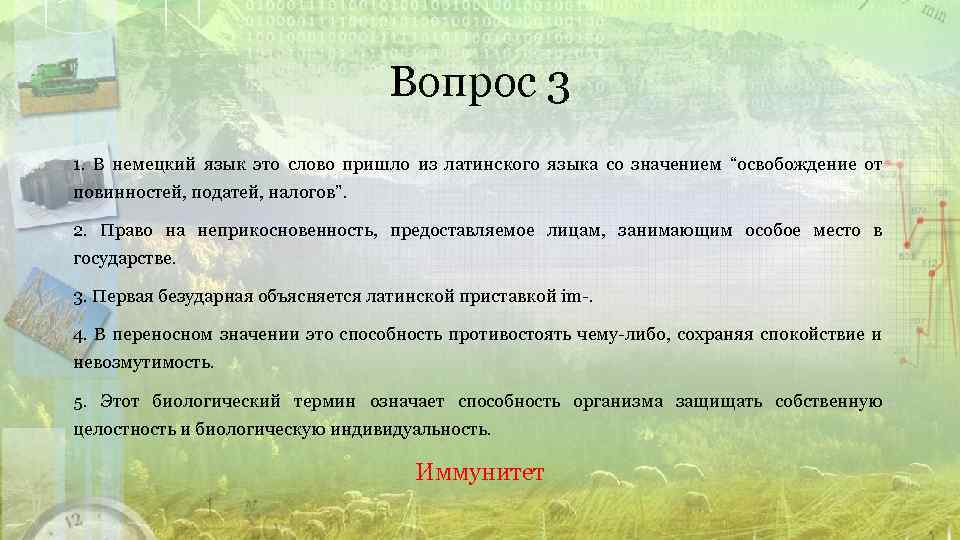 Вопрос 3

1. В немецкий язык это слово пришло из латинского языка со значением “освобождение от повинностей, податей, налогов".

2. Право на неприкосновенность, предоставляемое лицам, занимающим особое место в государстве.

3. Первая безударная объясняется латинской приставкой im-.

4. В переносном значении это способность противостоять чему-либо, сохраняя спокойствие и невозмутимость.

5. Этот биологический термин означает способность организма защищать собственную целостность и биологическую индивидуальность.

Иммунитет